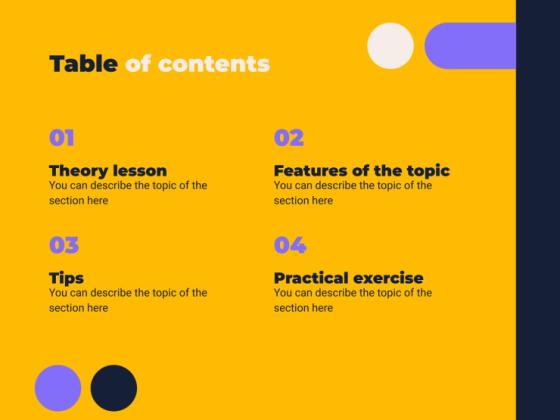 Table of contents

01

Theory lesson

You can describe the topic of the section here

02

Features of the topic

You can describe the topic of the section here

03

Tips

You can describe the topic of the section here

04

Practical exercise

You can describe the topic of the section here